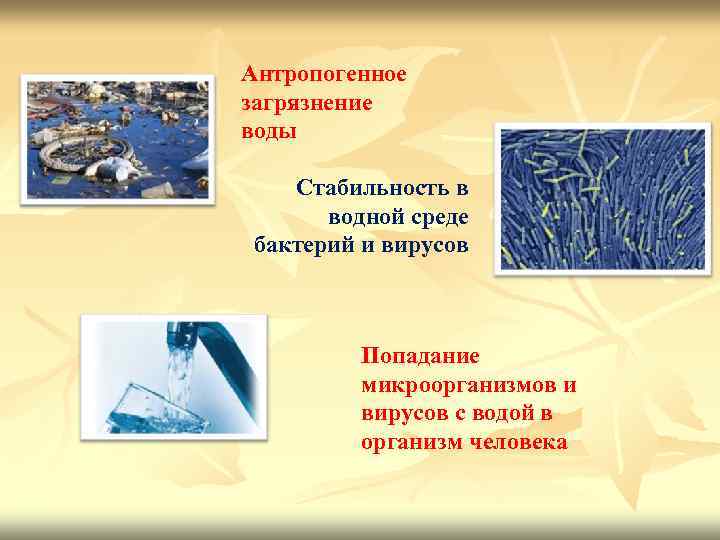 Антропогенное загрязнение воды

Стабильность в водной среде бактерий и вирусов

Попадание микроорганизмов и вирусов с водой в организм человека